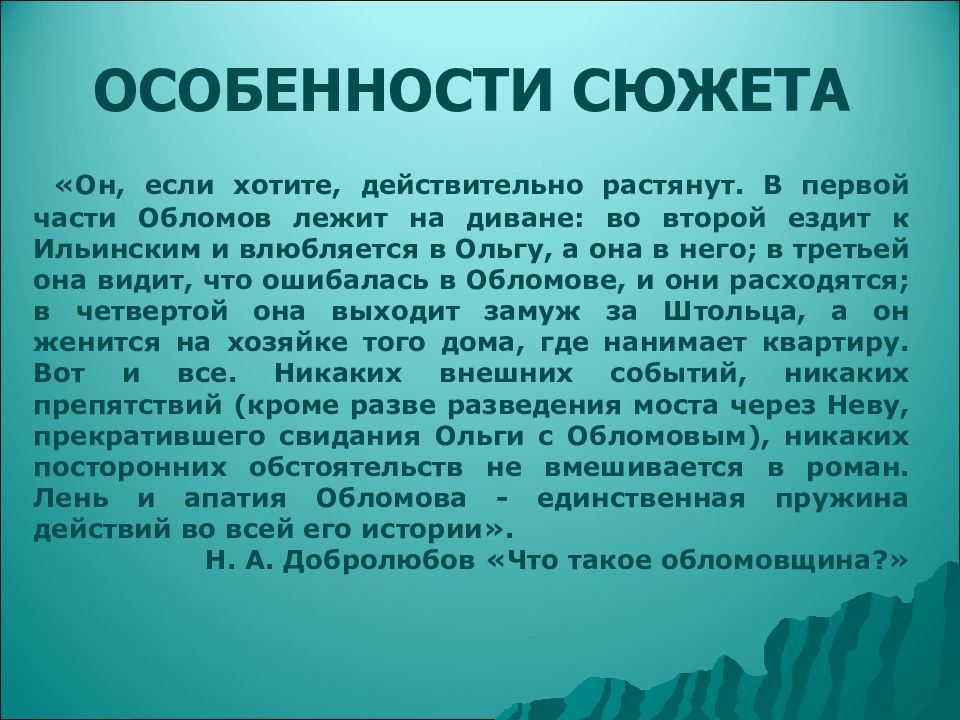 ОСОБЕННОСТИ СЮЖЕТА

«Он, если хотите, действительно растянут. В первой части Обломов лежит на диване: во второй ездит к Ильинским и влюбляется в Ольгу, а она в него; в третьей она видит, что ошибалась в Обломове, и они расходятся; в четвертой она выходит замуж за Штольца, а он женится на хозяйке того дома, где нанимает квартиру. Вот и все. Никаких внешних событий, никаких препятствий (кроме разве разведения моста через Неву, прекратившего свидания Ольги с Обломовым), никаких посторонних обстоятельств не вмешивается в роман. Лень и апатия Обломова - единственная пружина действий во всей его истории».

Н. А. Добролюбов «Что такое обломовщина?»